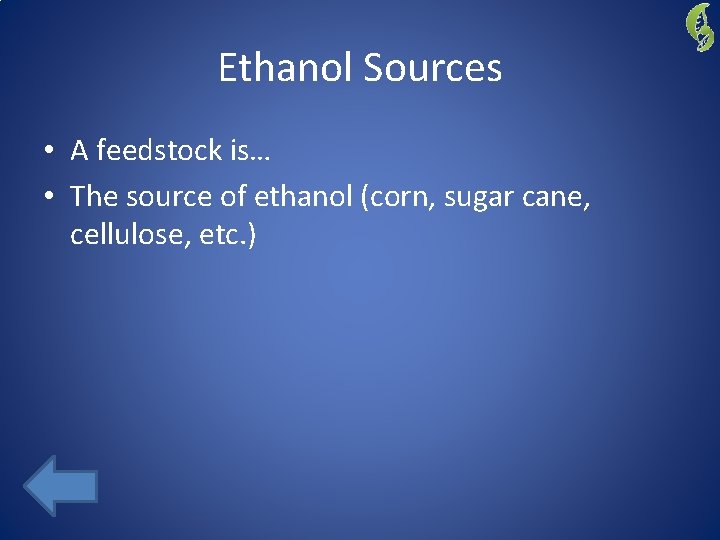 Ethanol Sources

• A feedstock is…
• The source of ethanol (corn, sugar cane, cellulose, etc.)